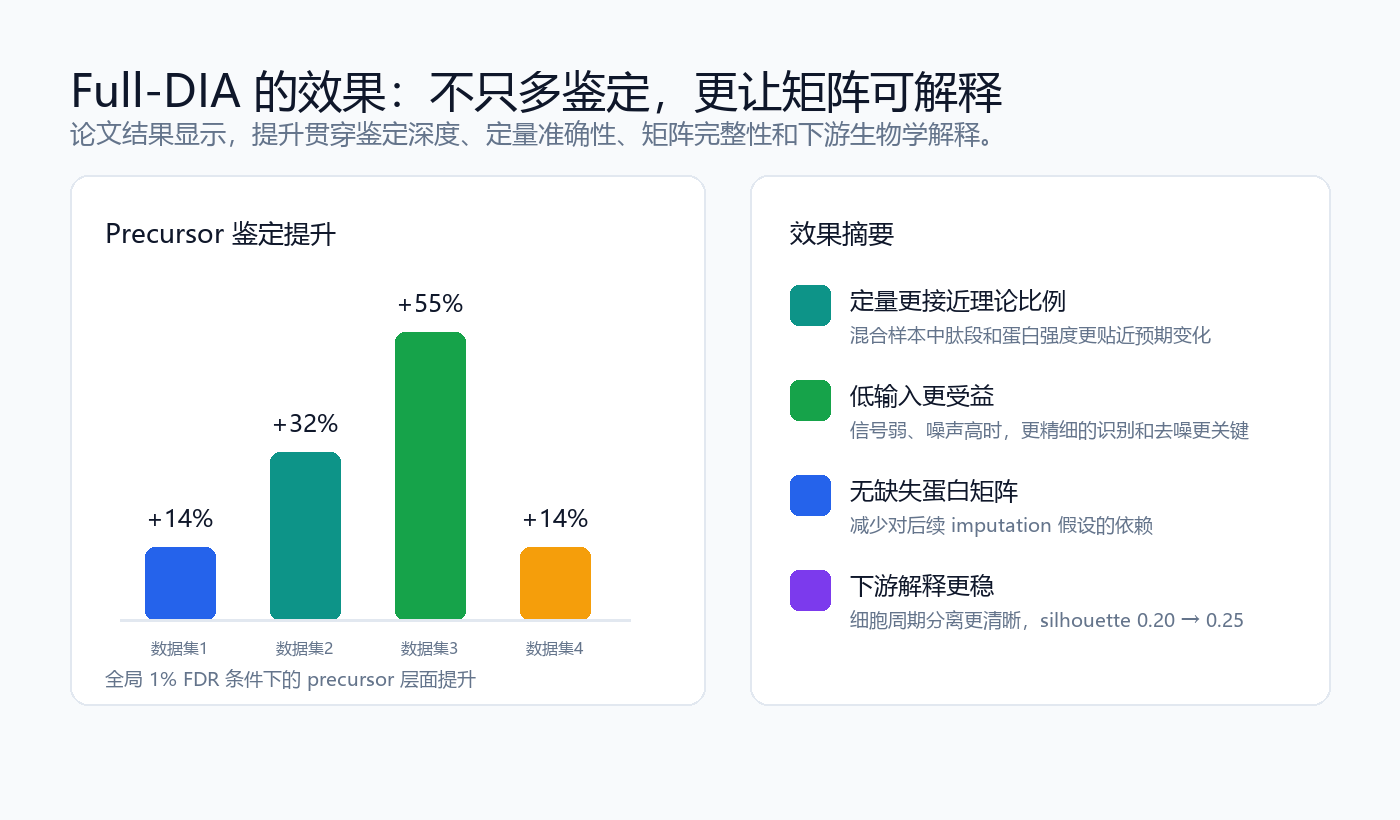 Full-DIA 的效果：不只多鉴定，更让矩阵可解释

论文结果显示，提升贯穿鉴定深度、定量准确性、矩阵完整性和下游生物学解释。

Precursor 鉴定提升

+14%
+32%
+55%
+14%

数据集1
数据集2
数据集3
数据集4

全局 1% FDR 条件下的 precursor 层面提升

效果摘要

定量更接近理论比例
混合样本中肽段和蛋白强度更贴近预期变化

低输入更受益
信号弱、噪声高时，更精细的识别和去噪更关键

无缺失蛋白矩阵
减少对后续 imputation 假设的依赖

下游解释更稳
细胞周期分离更清晰，silhouette 0.20 → 0.25